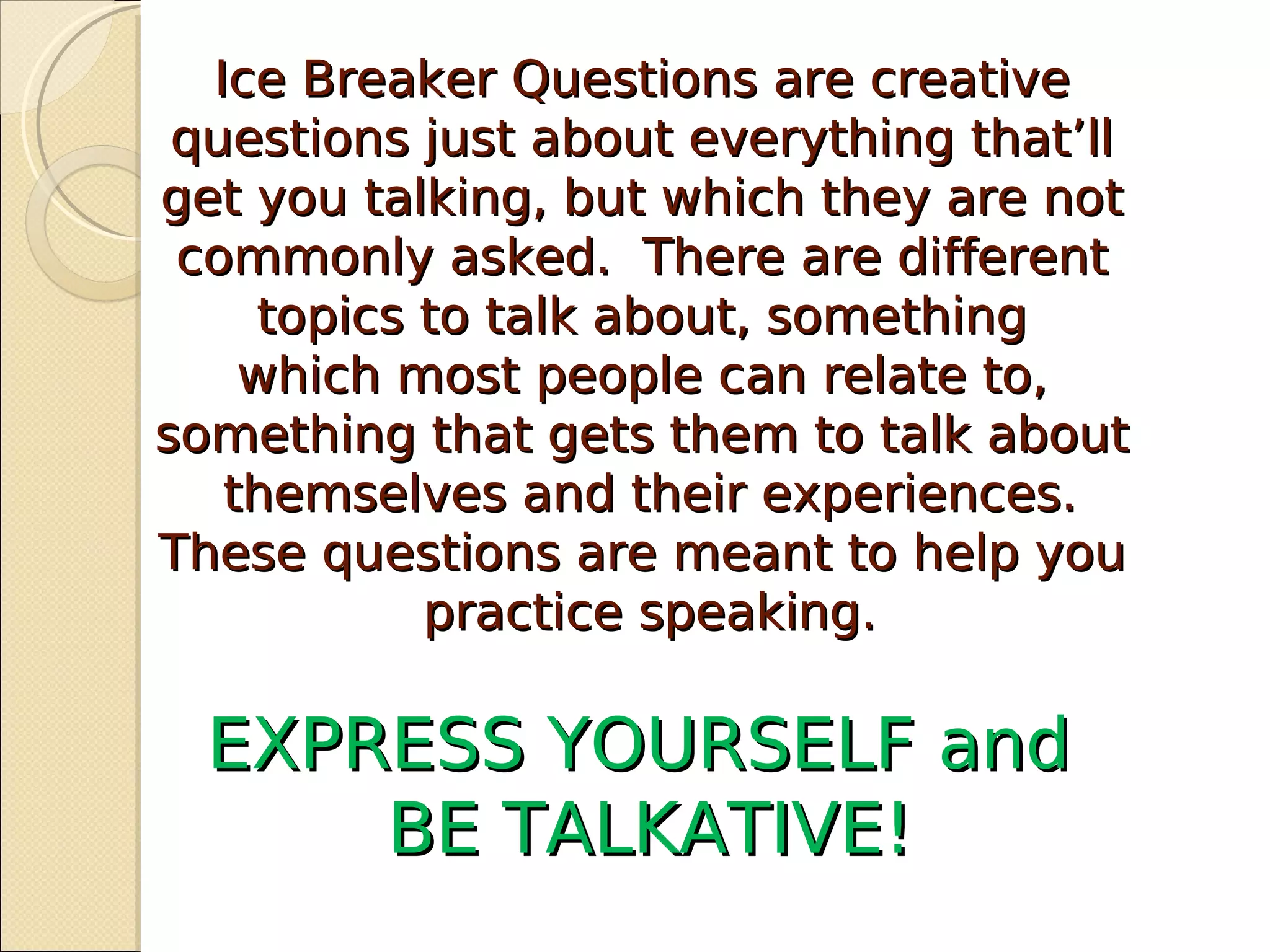 Ice Breaker Questions are creative questions just about everything that’ll get you talking, but which they are not commonly asked.  There are different topics to talk about, something which most people can relate to, something that gets them to talk about themselves and their experiences. These questions are meant to help you practice speaking.

EXPRESS YOURSELF and BE TALKATIVE!